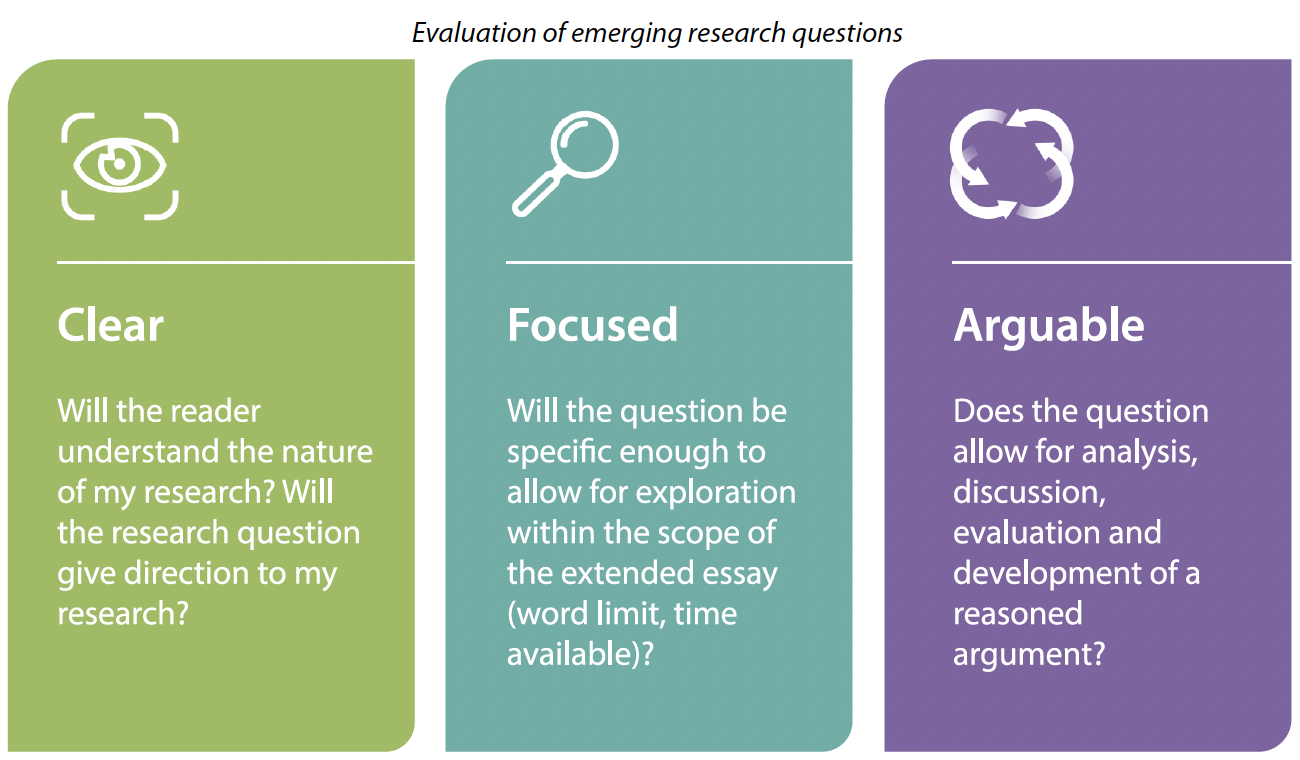 Evaluation of emerging research questions

Clear

Will the reader understand the nature of my research? Will the research question give direction to my research?

Focused

Will the question be specific enough to allow for exploration within the scope of the extended essay (word limit, time available)?

Arguable

Does the question allow for analysis, discussion, evaluation and development of a reasoned argument?